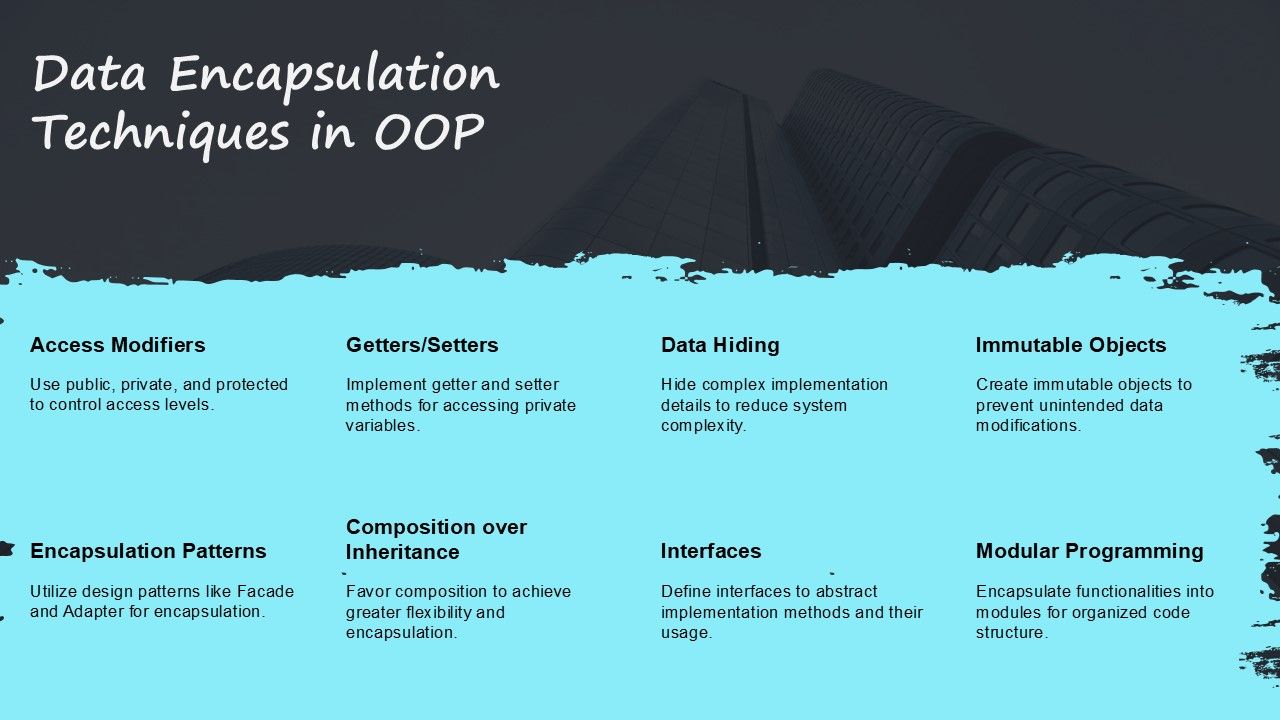 Data Encapsulation Techniques in OOP

Access Modifiers

Use public, private, and protected to control access levels.

Getters/Setters

Implement getter and setter methods for accessing private variables.

Data Hiding

Hide complex implementation details to reduce system complexity.

Immutable Objects

Create immutable objects to prevent unintended data modifications.

Encapsulation Patterns

Utilize design patterns like Facade and Adapter for encapsulation.

Composition over Inheritance

Favor composition to achieve greater flexibility and encapsulation.

Interfaces

Define interfaces to abstract implementation methods and their usage.

Modular Programming

Encapsulate functionalities into modules for organized code structure.